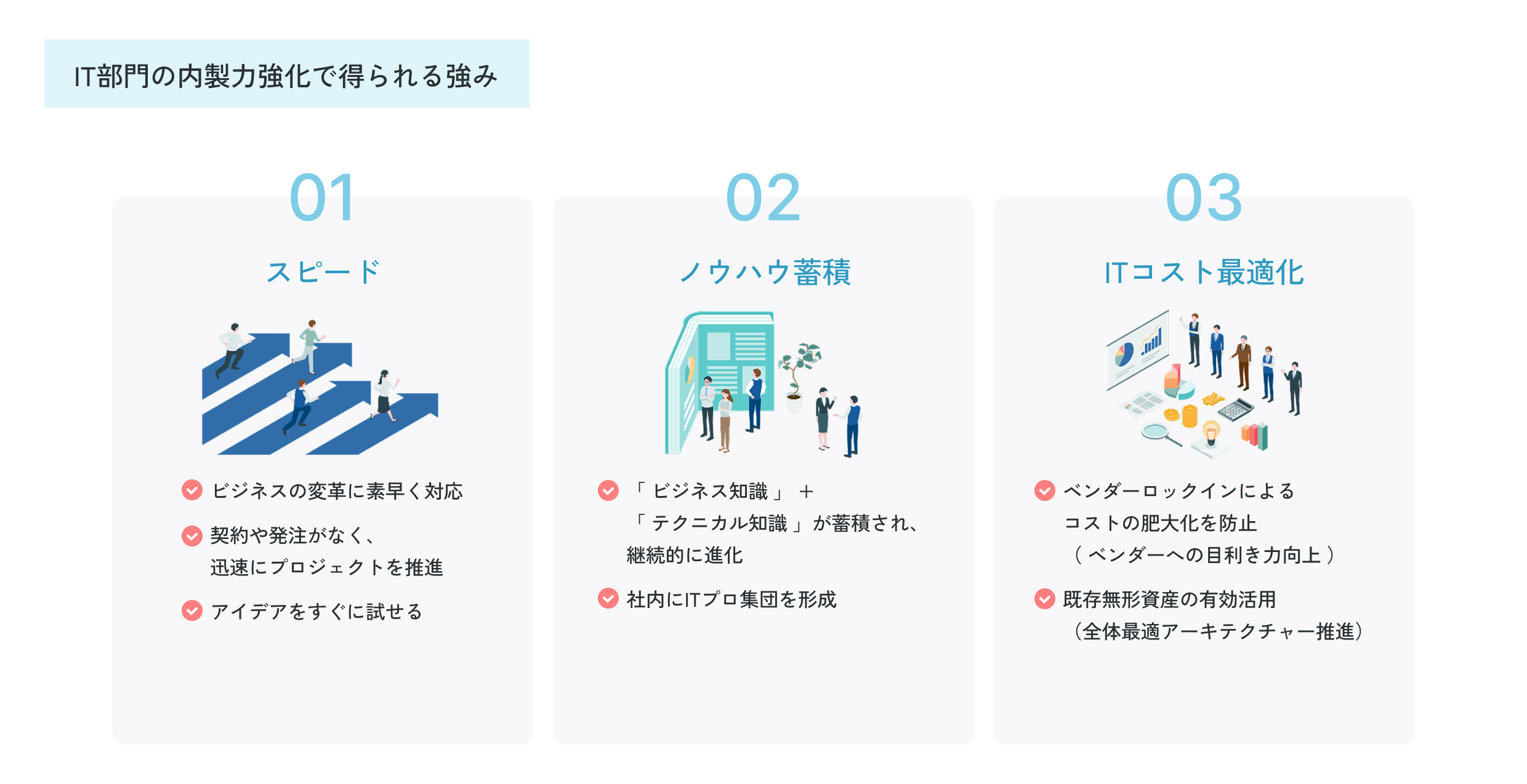 IT部門の内製力強化で得られる強み

01

スピード

ビジネスの変革に素早く対応

契約や発注がなく、迅速にプロジェクトを推進

アイデアをすぐに試せる

02

ノウハウ蓄積

「ビジネス知識」＋「テクニカル知識」が蓄積され、継続的に進化

社内にITプロ集団を形成

03

ITコスト最適化

ベンダーロックインによるコストの肥大化を防止（ベンダーへの目利き力向上）

既存無形資産の有効活用（全体最適アーキテクチャー推進）